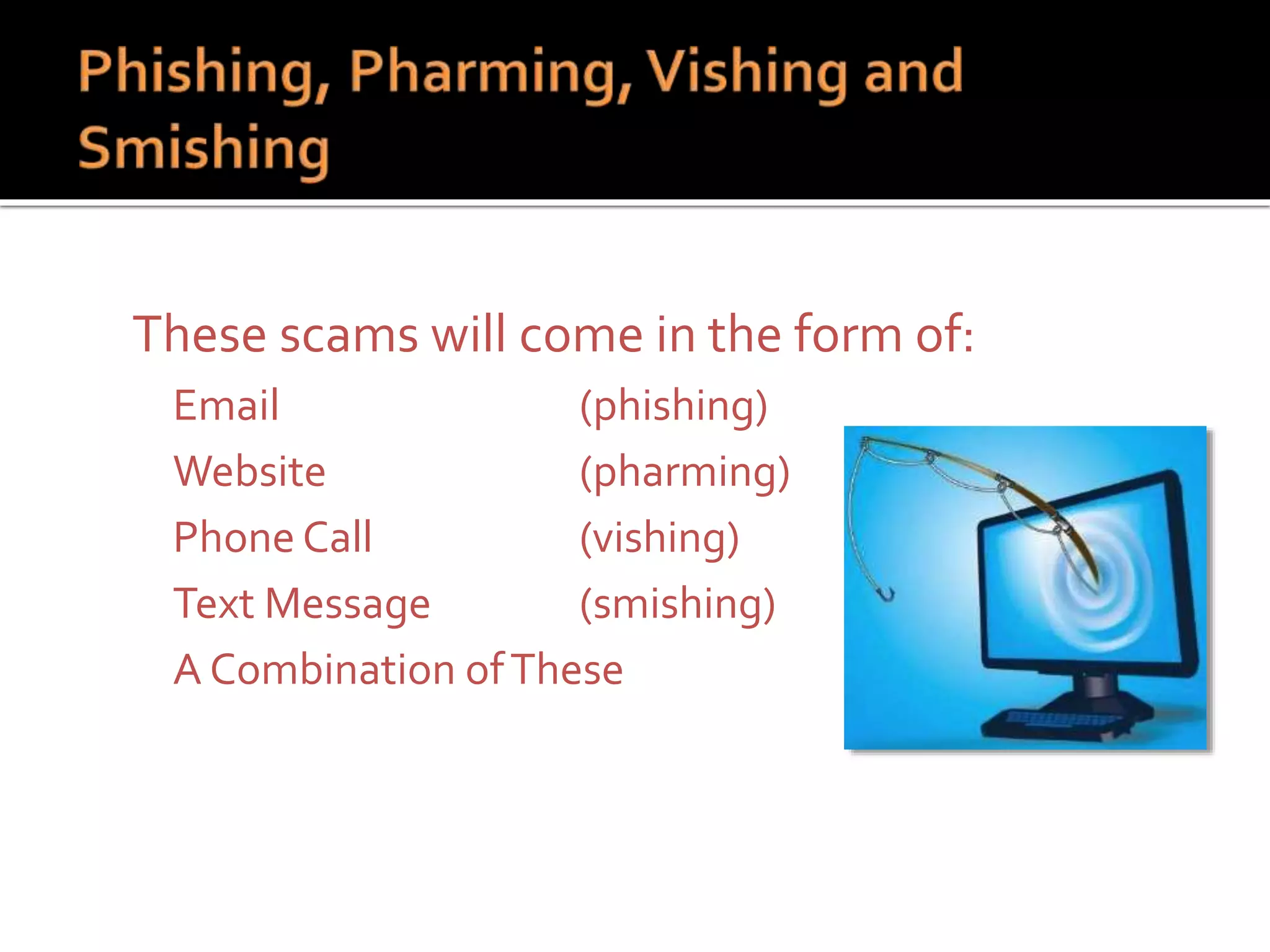 Phishing, Pharming, Vishing and Smishing

These scams will come in the form of:

Email (phishing)
Website (pharming)
Phone Call (vishing)
Text Message (smishing)
A Combination of These